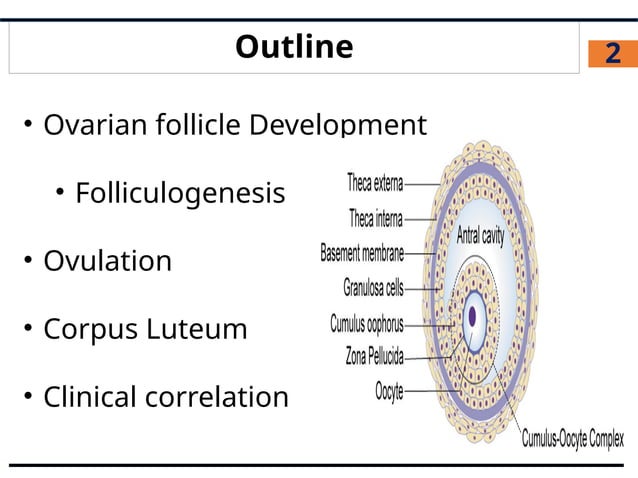 Outline

2

• Ovarian follicle Development

• Folliculogenesis

• Ovulation

• Corpus Luteum

• Clinical correlation

Theca externa
Theca interna
Basement membrane
Granulosa cells
Cumulus oophorus
Zona Pellucida
Oocyte
Antral cavity
Cumulus-Oocyte Complex